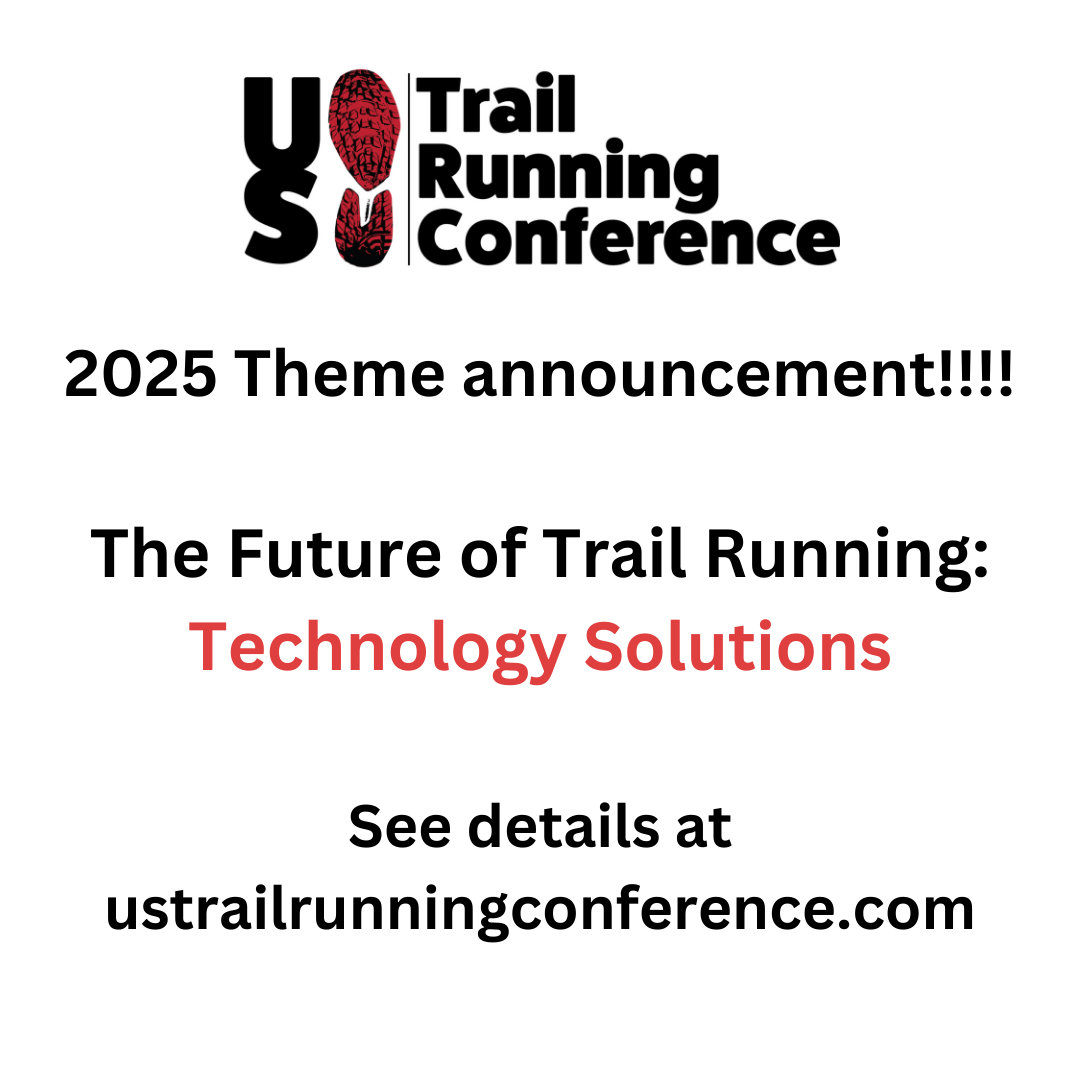 US Trail Running Conference

2025 Theme announcement!!!!

The Future of Trail Running: Technology Solutions

See details at ustrailrunningconference.com